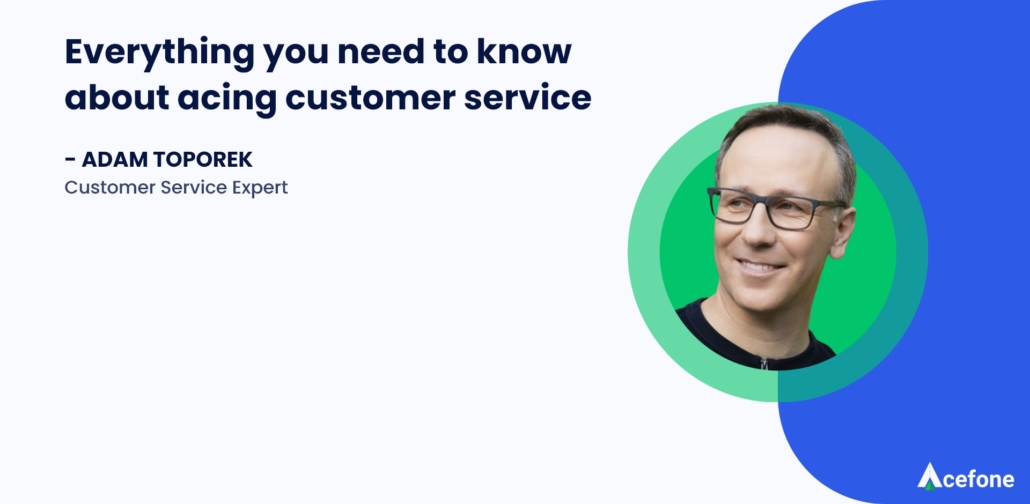 Everything you need to know about acing customer service

- ADAM TOPOREK
Customer Service Expert

Acefone